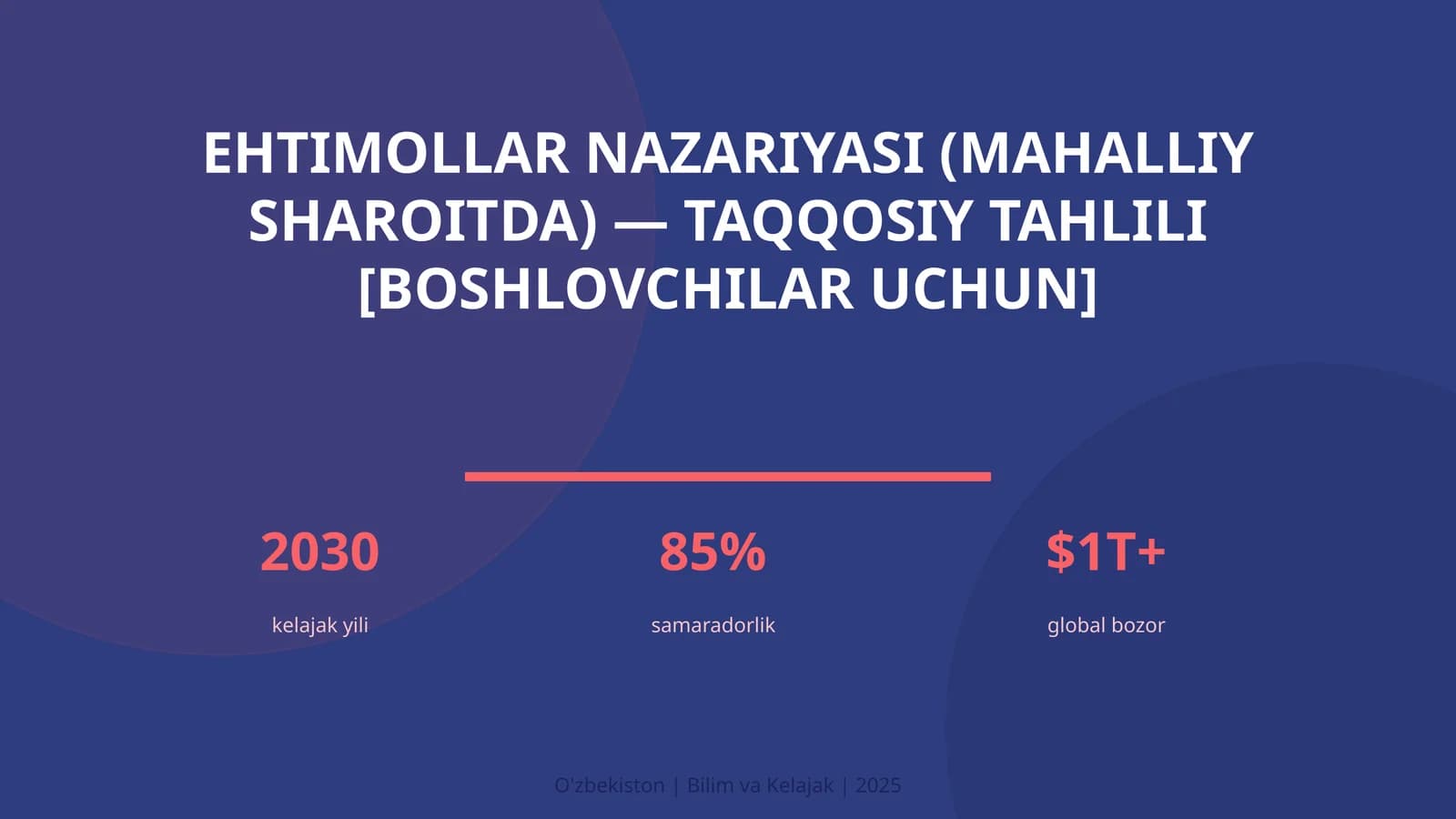 EHTIMOLLAR NAZARIYASI (MAHALLIY SHAROITDA) — TAQQOSIY TAHLILI [BOSHLOVCHILAR UCHUN]

2030
kelajak yili

85%
samaradorlik

$1T+
global bozor

O'zbekiston | Bilim va Kelajak | 2025